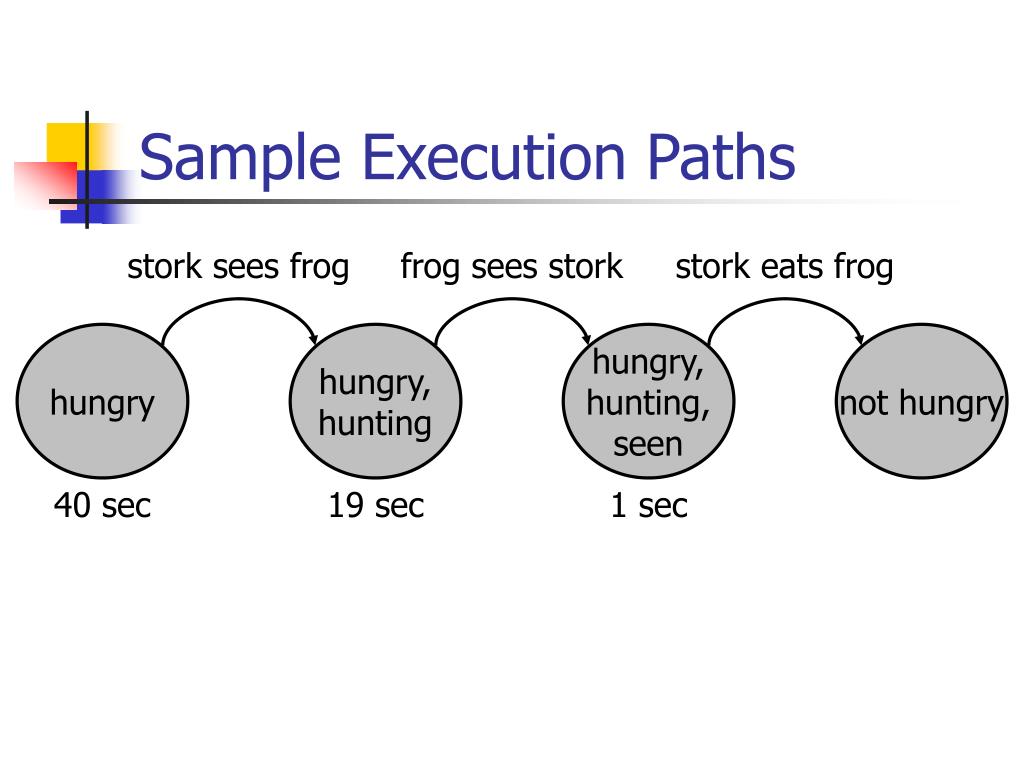 Sample Execution Paths

stork sees frog

frog sees stork

stork eats frog

hungry

hungry, hunting

hungry, hunting, seen

not hungry

40 sec

19 sec

1 sec